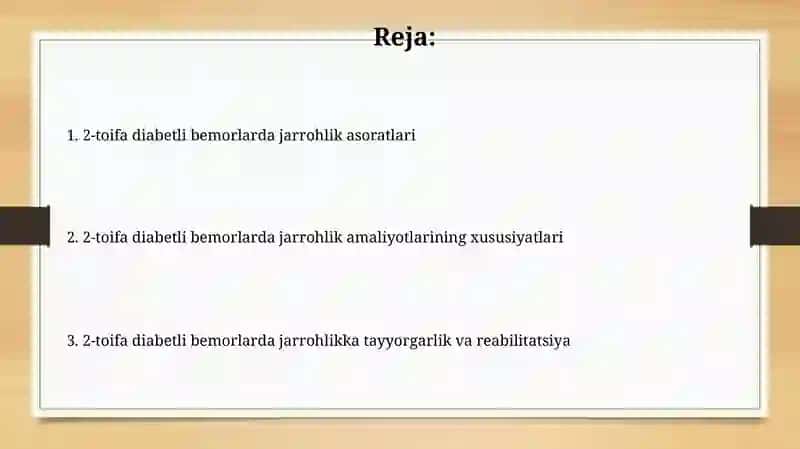 Reja:

1. 2-toifa diabetli bemorlarda jarrohlik asoratlari

2. 2-toifa diabetli bemorlarda jarrohlik amaliyotlarining xususiyatlari

3. 2-toifa diabetli bemorlarda jarrohlikka tayyorgarlik va reabilitatsiya